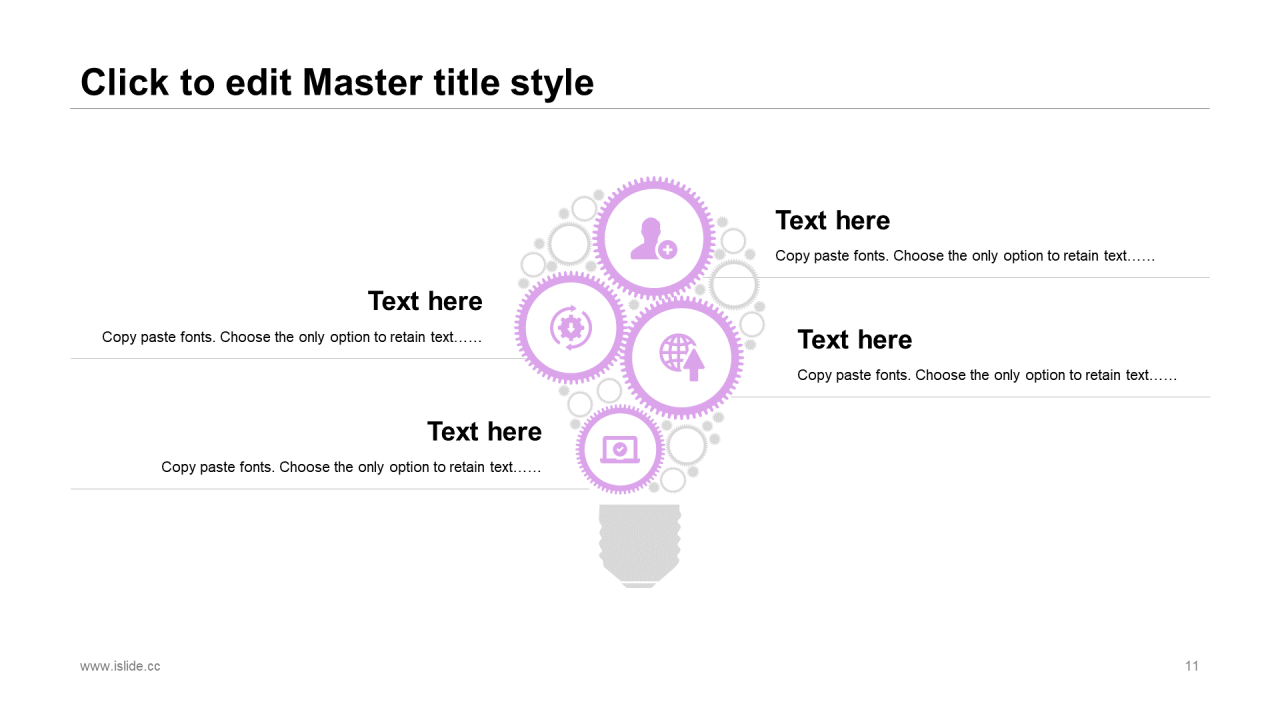 Click to edit Master title style

Text here

Copy paste fonts. Choose the only option to retain text……

Text here

Copy paste fonts. Choose the only option to retain text……

Text here

Copy paste fonts. Choose the only option to retain text……

Text here

Copy paste fonts. Choose the only option to retain text……

www.islide.cc

11